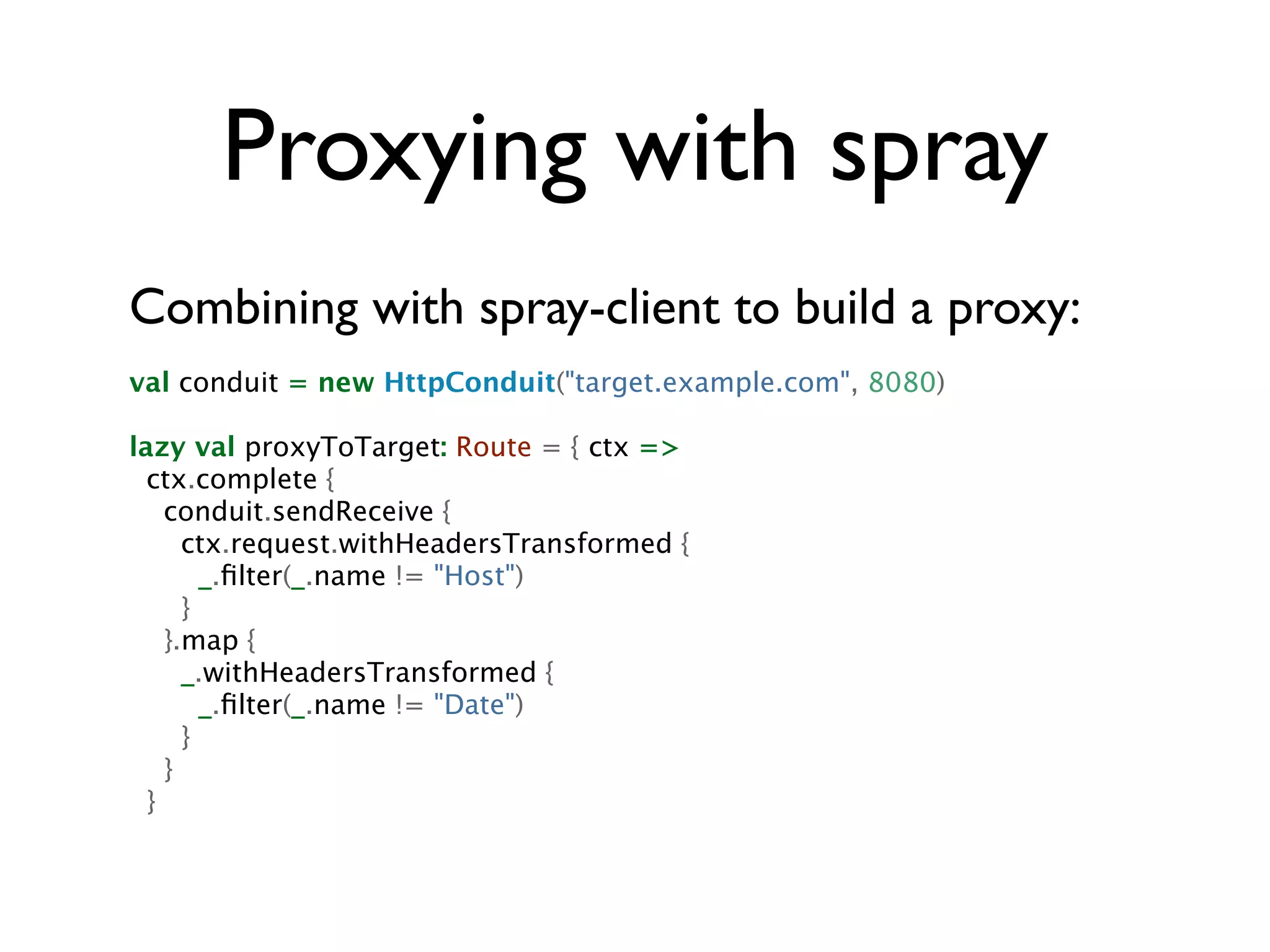 Proxying with spray

Combining with spray-client to build a proxy:

val conduit = new HttpConduit("target.example.com", 8080)

lazy val proxyToTarget: Route = { ctx =>
  ctx.complete {
    conduit.sendReceive {
      ctx.request.withHeadersTransformed {
        _.filter(_.name != "Host")
      }
    }.map {
      _.withHeadersTransformed {
        _.filter(_.name != "Date")
      }
    }
  }